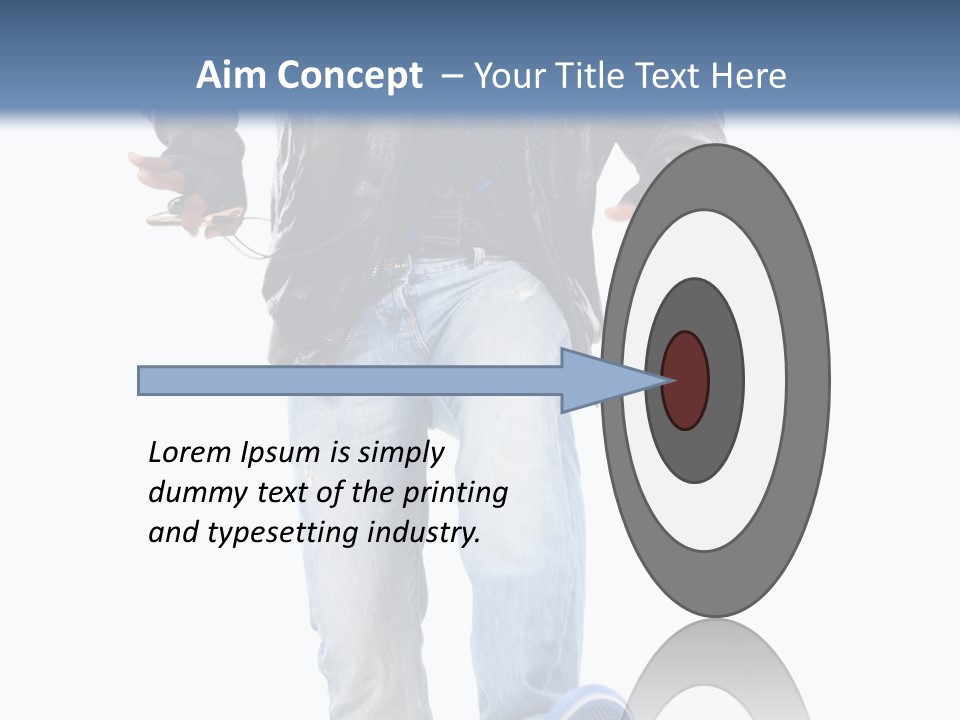 Aim Concept – Your Title Text Here

Lorem Ipsum is simply dummy text of the printing and typesetting industry.